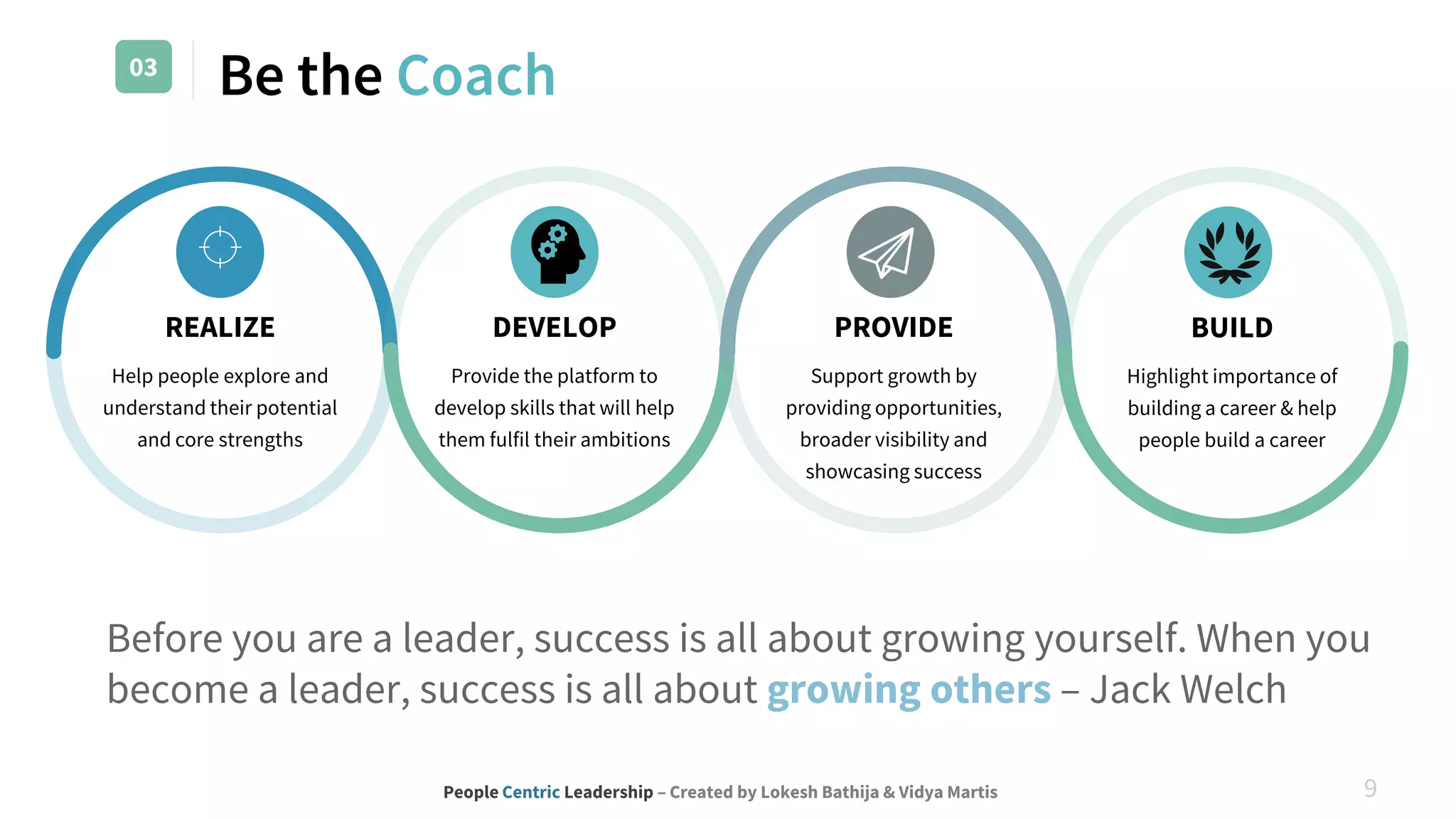 03

Be the Coach

REALIZE

Help people explore and understand their potential and core strengths

DEVELOP

Provide the platform to develop skills that will help them fulfil their ambitions

PROVIDE

Support growth by providing opportunities, broader visibility and showcasing success

BUILD

Highlight importance of building a career & help people build a career

Before you are a leader, success is all about growing yourself. When you become a leader, success is all about growing others – Jack Welch

People Centric Leadership – Created by Lokesh Bathija & Vidya Martis

9